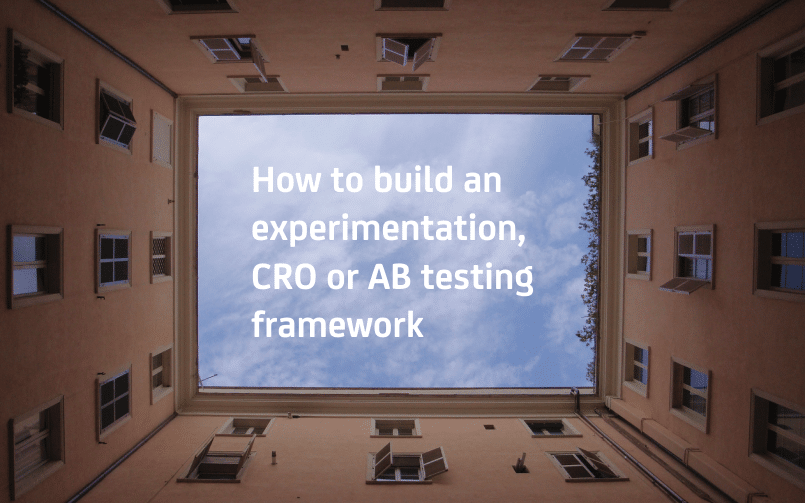 How to build an experimentation, CRO or AB testing framework